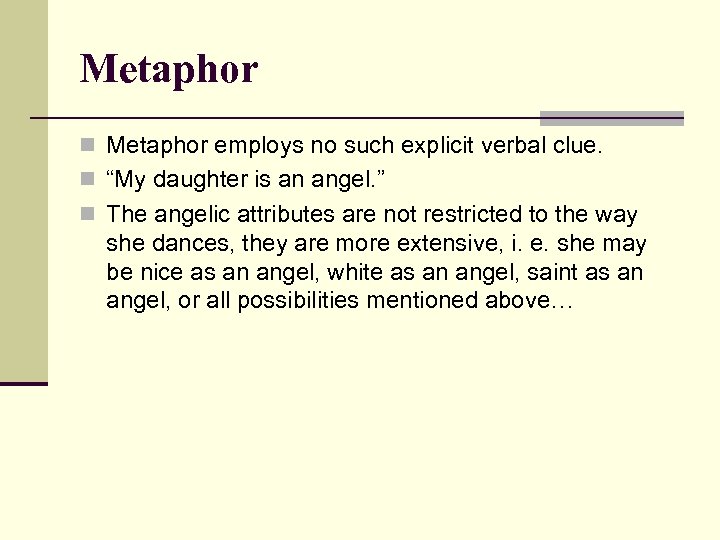 Metaphor

- Metaphor employs no such explicit verbal clue.
- “My daughter is an angel.”
- The angelic attributes are not restricted to the way she dances, they are more extensive, i. e. she may be nice as an angel, white as an angel, saint as an angel, or all possibilities mentioned above…